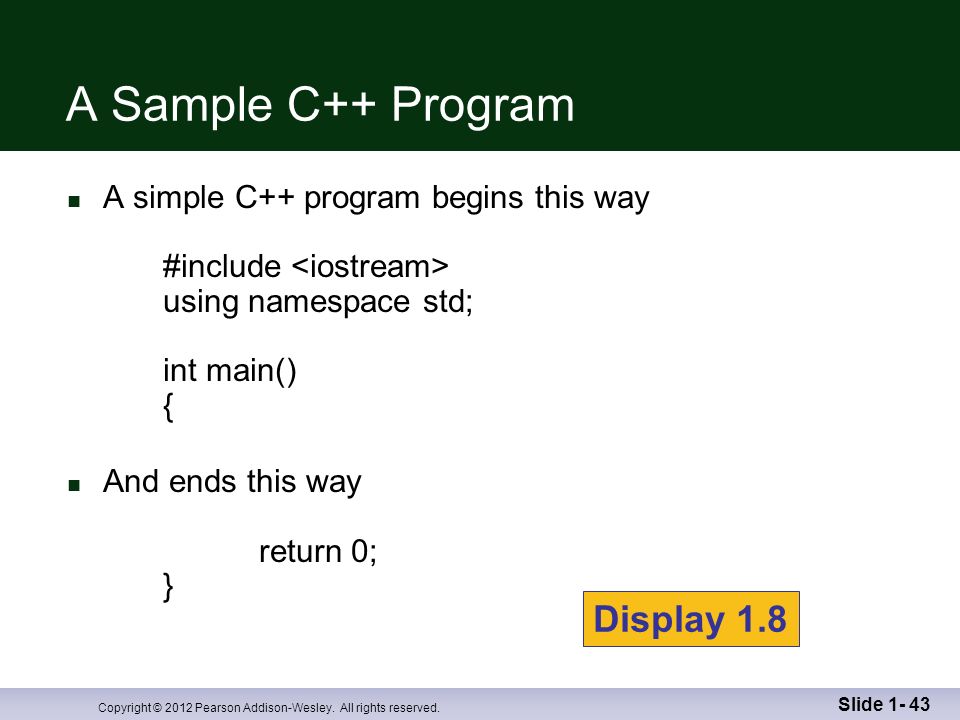 A Sample C++ Program

■ A simple C++ program begins this way

#include <iostream>
using namespace std;

int main()
{

■ And ends this way

return 0;
}

Display 1.8

Copyright © 2012 Pearson Addison-Wesley. All rights reserved.

Slide 1- 43